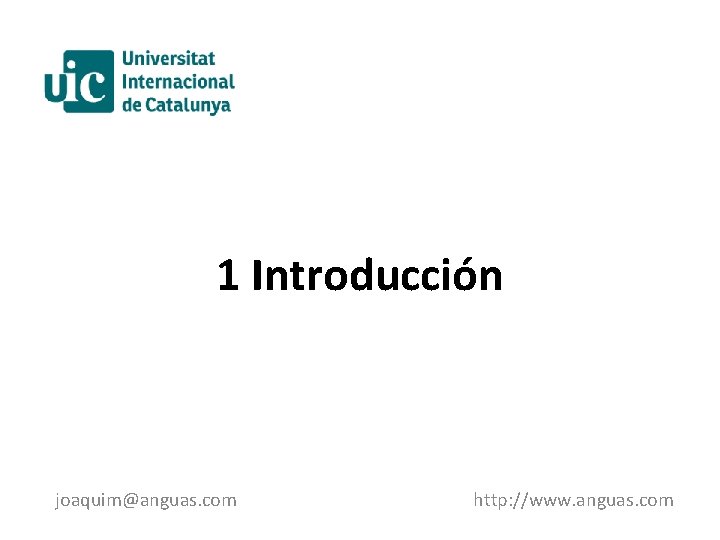 uic Universitat Internacional de Catalunya

1 Introducción

joaquim@anguas.com

http://www.anguas.com